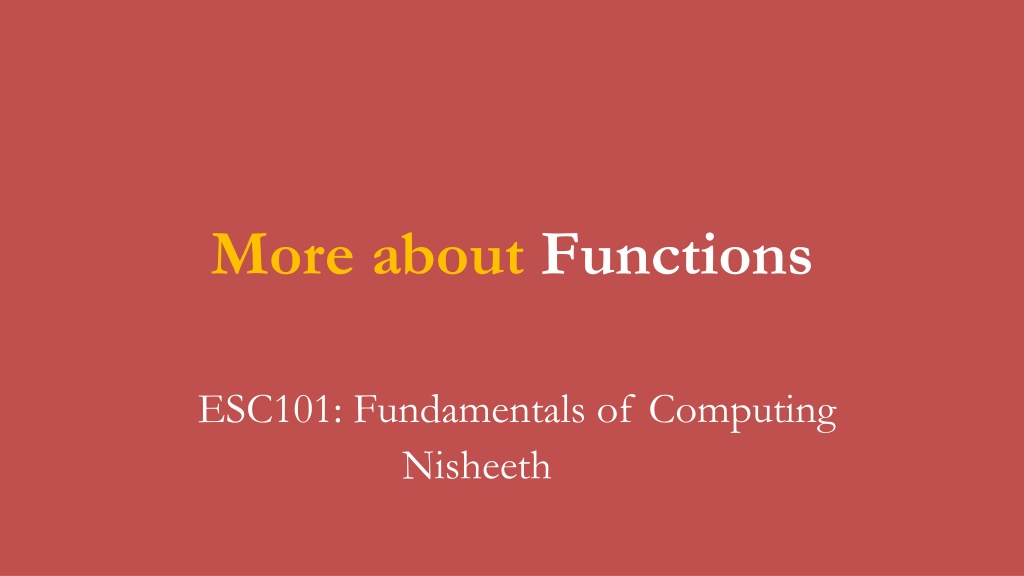 More about Functions

ESC101: Fundamentals of Computing
Nisheeth